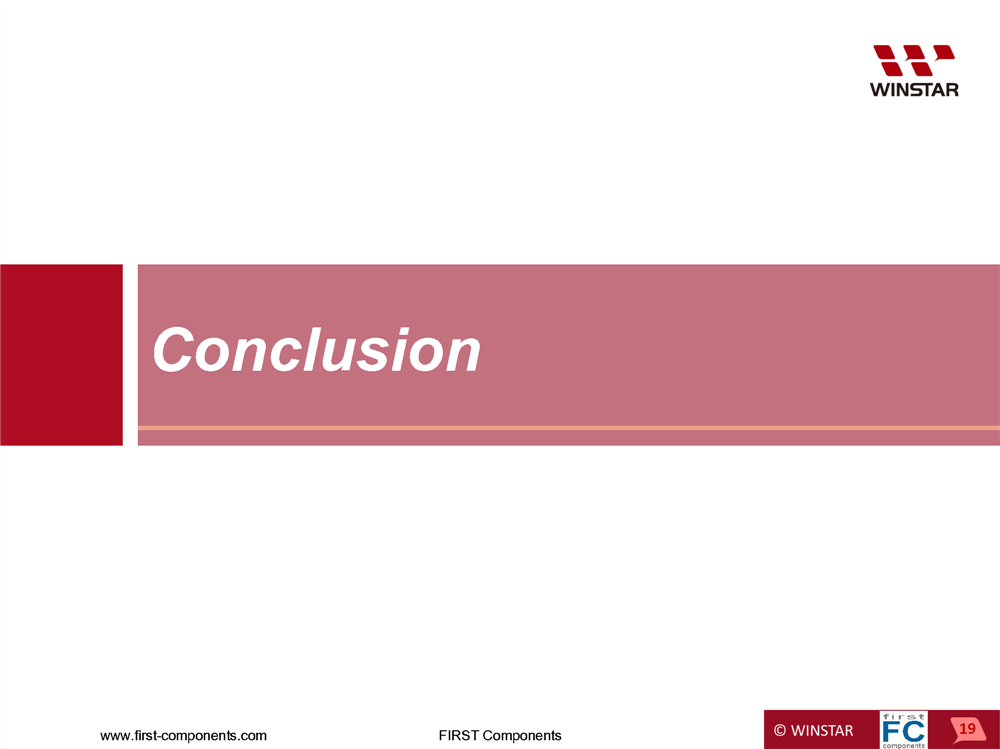 WINSTAR

Conclusion

www.first-components.com

FIRST Components

© WINSTAR

first
FC
components

19